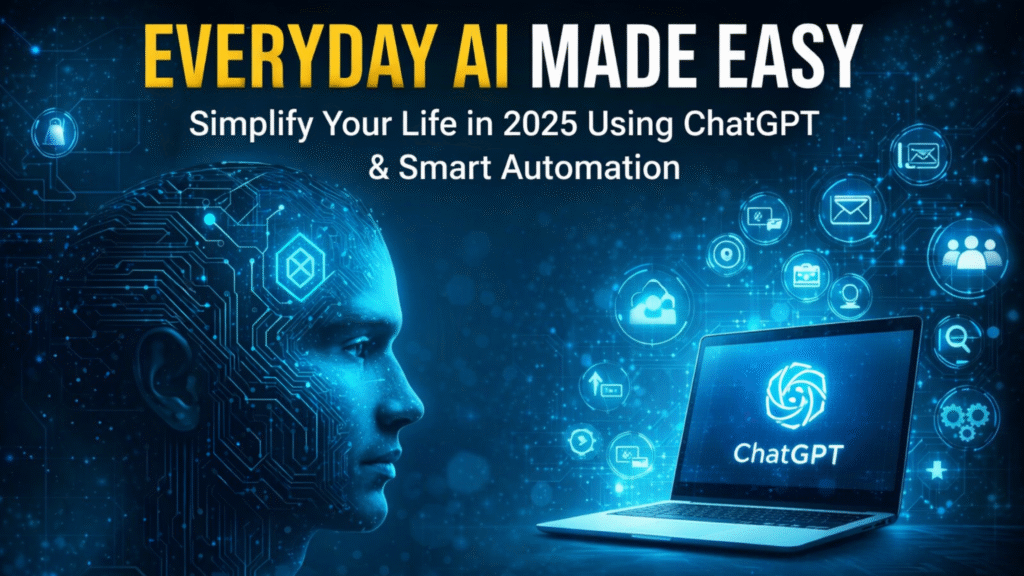 EVERYDAY AI MADE EASY

Simplify Your Life in 2025 Using ChatGPT & Smart Automation

ChatGPT